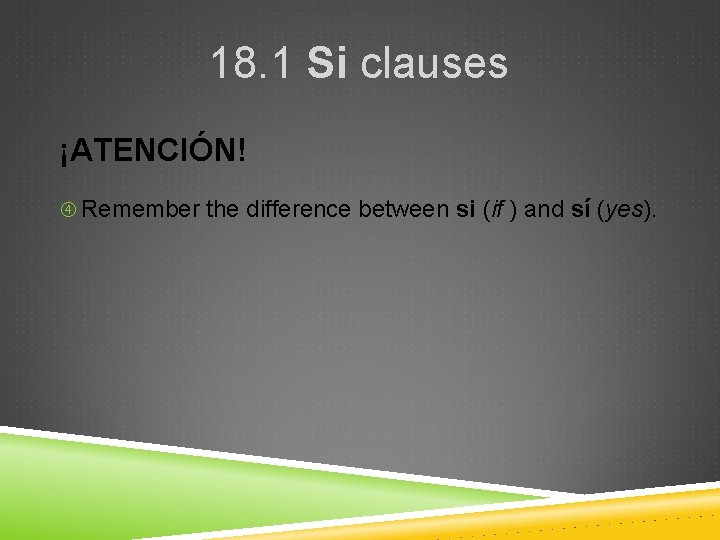 18.1 Si clauses

¡ATENCIÓN!

④ Remember the difference between si (if ) and sí (yes).